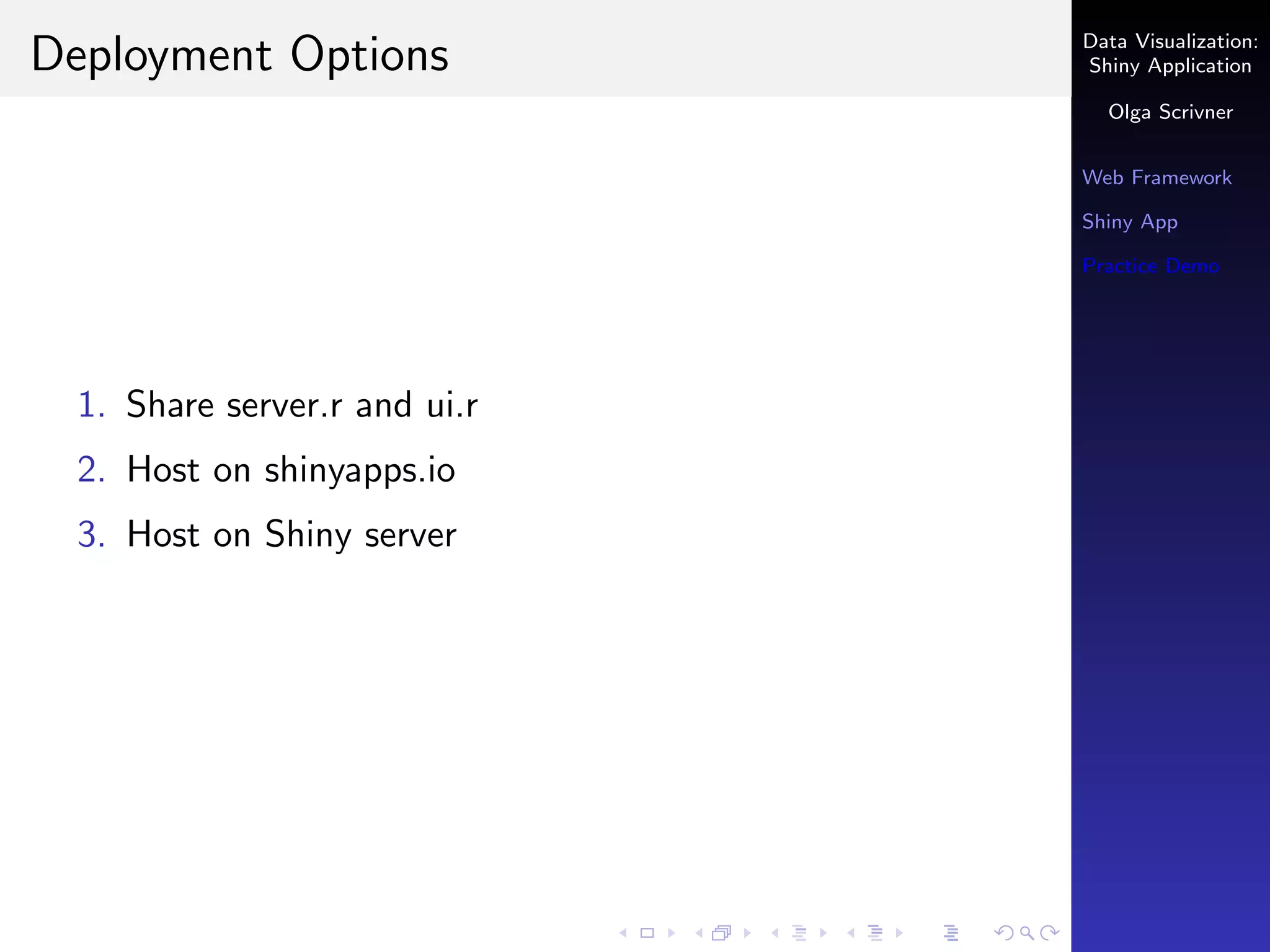 Deployment Options

1. Share server.r and ui.r
2. Host on shinyapps.io
3. Host on Shiny server

Data Visualization: Shiny Application

Olga Scrivner

Web Framework

Shiny App

Practice Demo